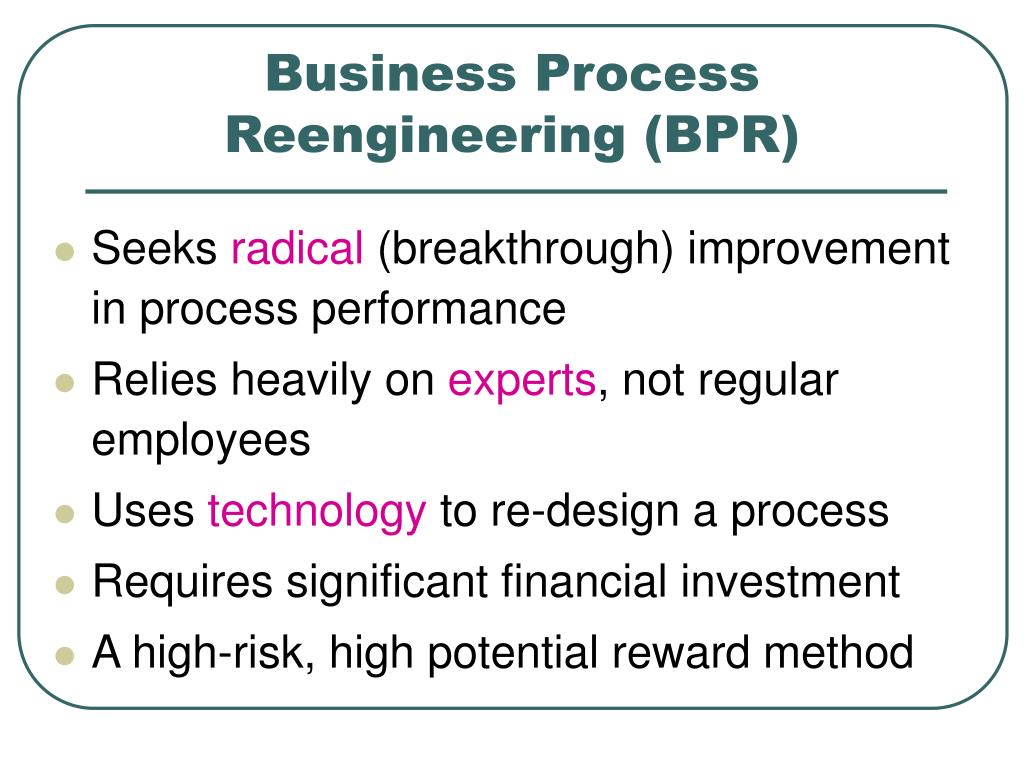 Business Process Reengineering (BPR)

- Seeks radical (breakthrough) improvement in process performance
- Relies heavily on experts, not regular employees
- Uses technology to re-design a process
- Requires significant financial investment
- A high-risk, high potential reward method